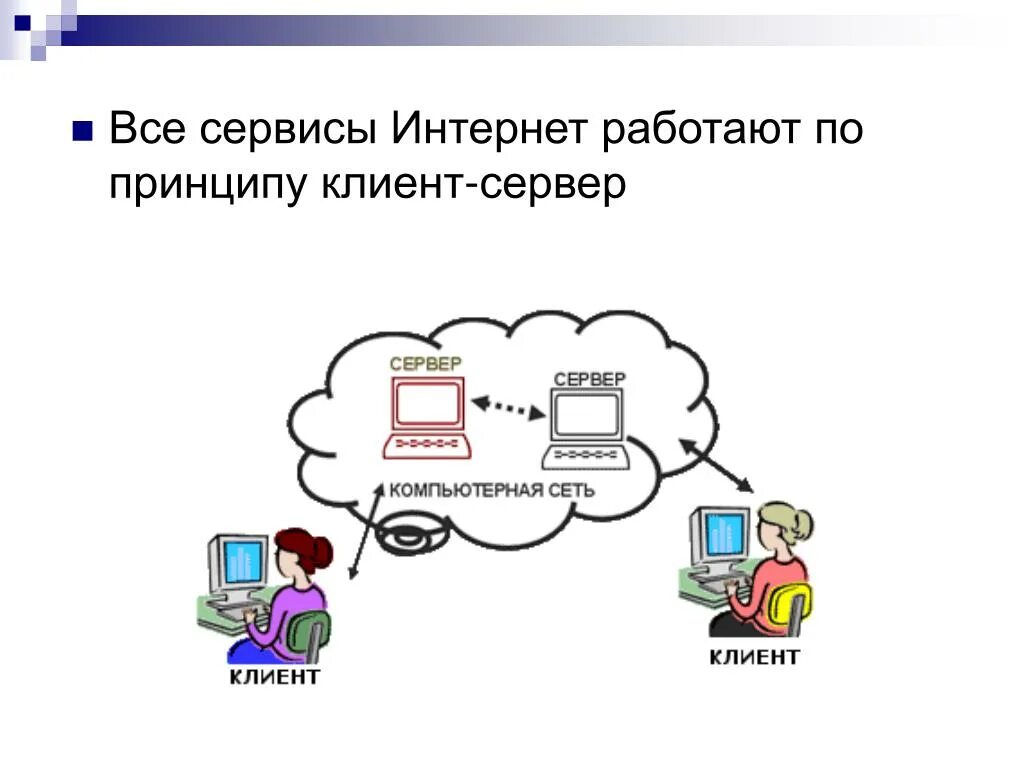 Все сервисы Интернет работают по принципу клиент-сервер

СЕРВЕР

СЕРВЕР

КОМПЬЮТЕРНАЯ СЕТЬ

КЛИЕНТ

КЛИЕНТ